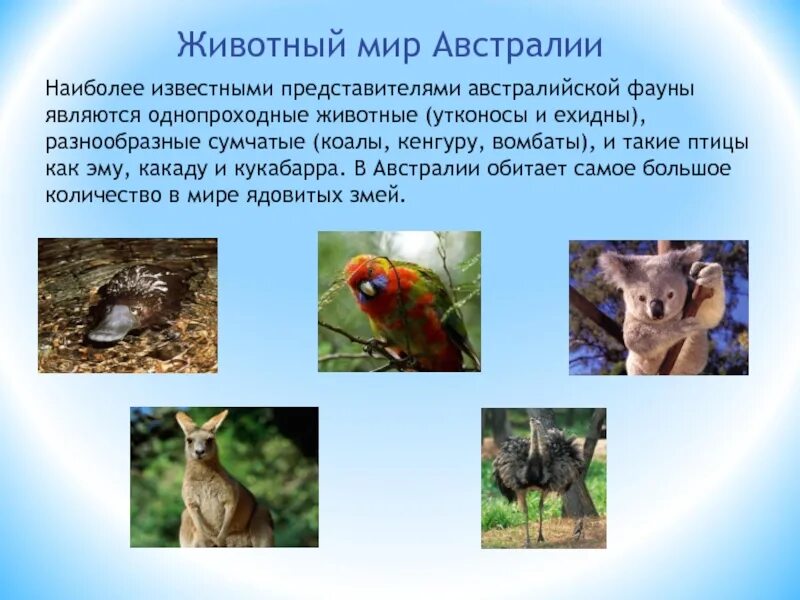 Животный мир Австралии

Наиболее известными представителями австралийской фауны являются однопроходные животные (утконосы и ехидны), разнообразные сумчатые (коалы, кенгуру, вомбаты), и такие птицы как эму, какаду и кукабарра. В Австралии обитает самое большое количество в мире ядовитых змей.